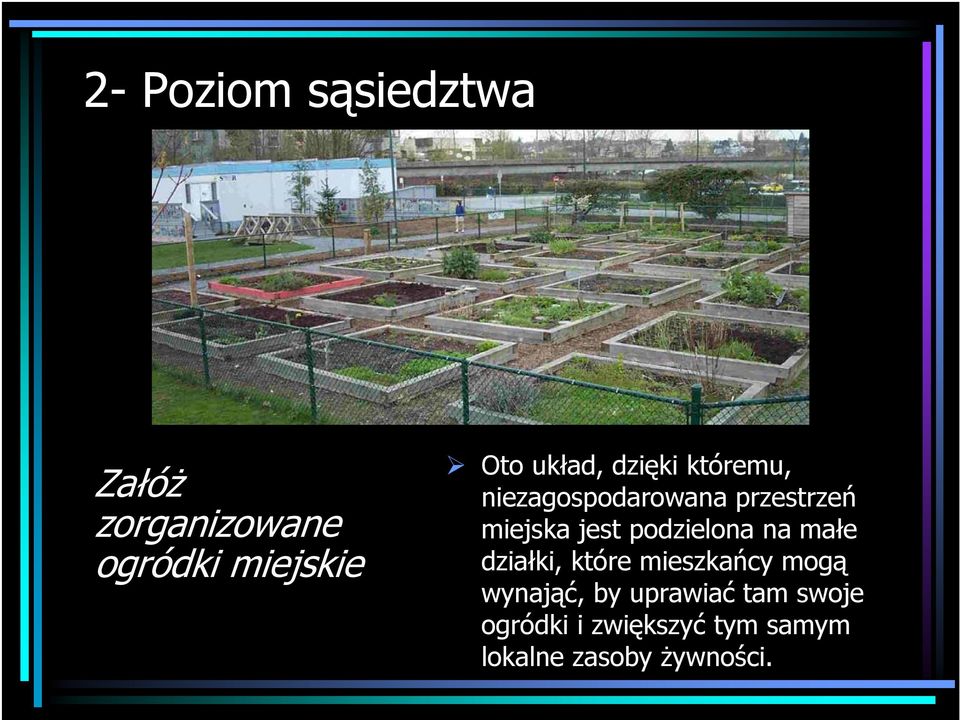 2- Poziom sąsiedztwa

Załóż zorganizowane ogródki miejskie

➢ Oto układ, dzięki któremu, niezagospodarowana przestrzeń miejska jest podzielona na małe działki, które mieszkańcy mogą wynająć, by uprawiać tam swoje ogródki i zwiększyć tym samym lokalne zasoby żywności.